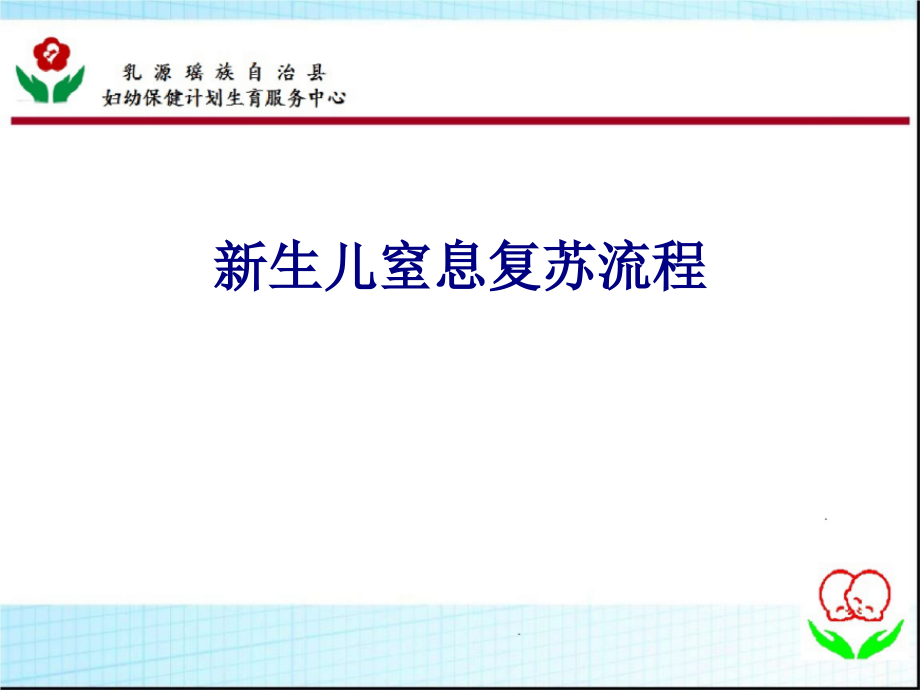 乳源瑶族自治县
妇幼保健计划生育服务中心

新生儿窒息复苏流程